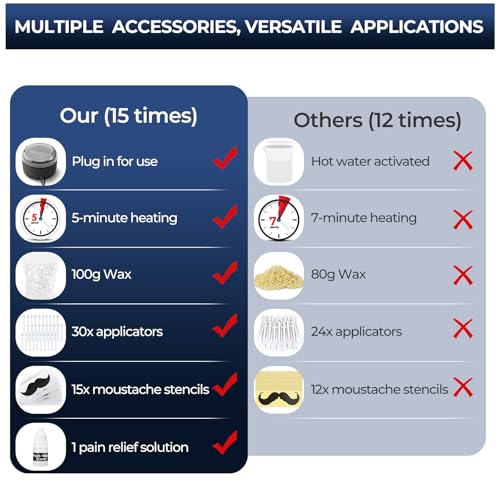 MULTIPLE ACCESSORIES, VERSATILE APPLICATIONS

Our (15 times)

Plug in for use

5 5-minute heating

100g Wax

30x applicators

15x moustache stencils

1 pain relief solution

Others (12 times)

Hot water activated

7 7-minute heating

80g Wax

24x applicators

12x moustache stencils